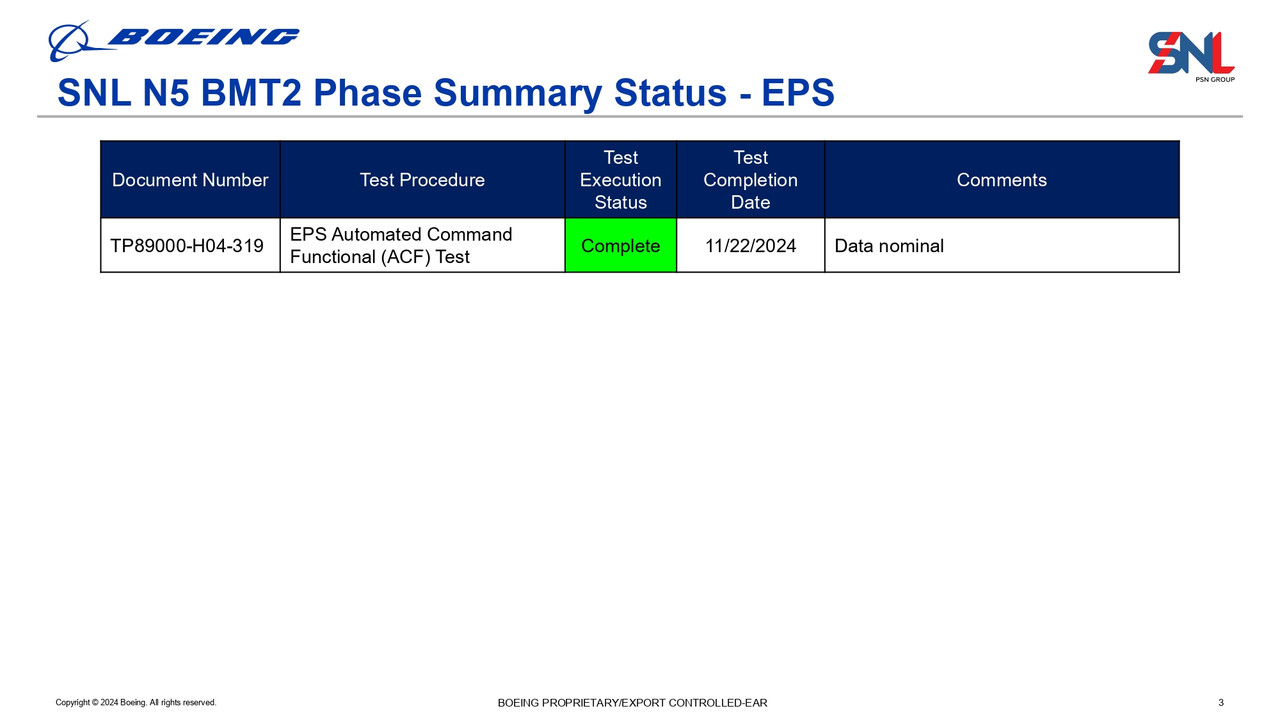 BOEING

SNL
PSN GROUP

SNL N5 BMT2 Phase Summary Status - EPS

| Document Number | Test Procedure | Test Execution Status | Test Completion Date | Comments |
|---|---|---|---|---|
| TP89000-H04-319 | EPS Automated Command Functional (ACF) Test | Complete | 11/22/2024 | Data nominal |

Copyright © 2024 Boeing. All rights reserved.

BOEING PROPRIETARY/EXPORT CONTROLLED-EAR

3